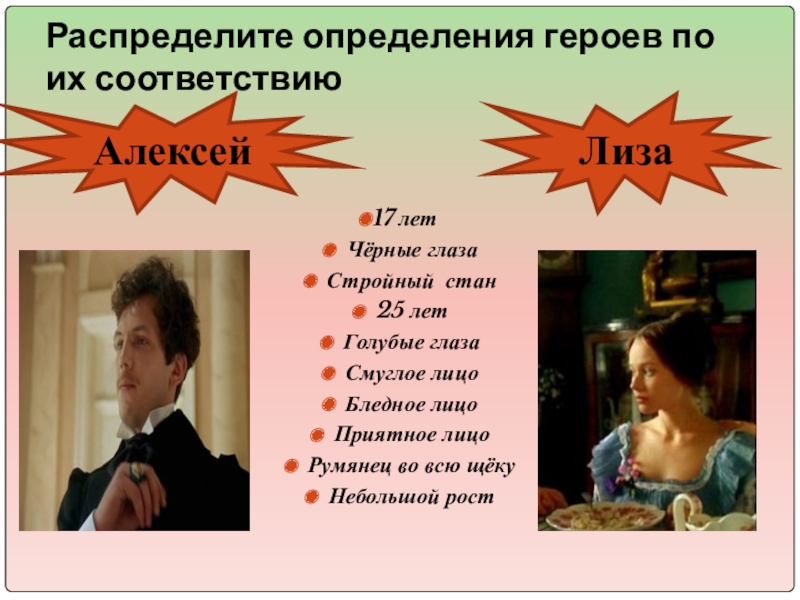 Распределите определения героев по их соответствию

Алексей

Лиза

17 лет
Чёрные глаза
Стройный стан
25 лет
Голубые глаза
Смуглое лицо
Бледное лицо
Приятное лицо
Румянец во всю щёку
Небольшой рост